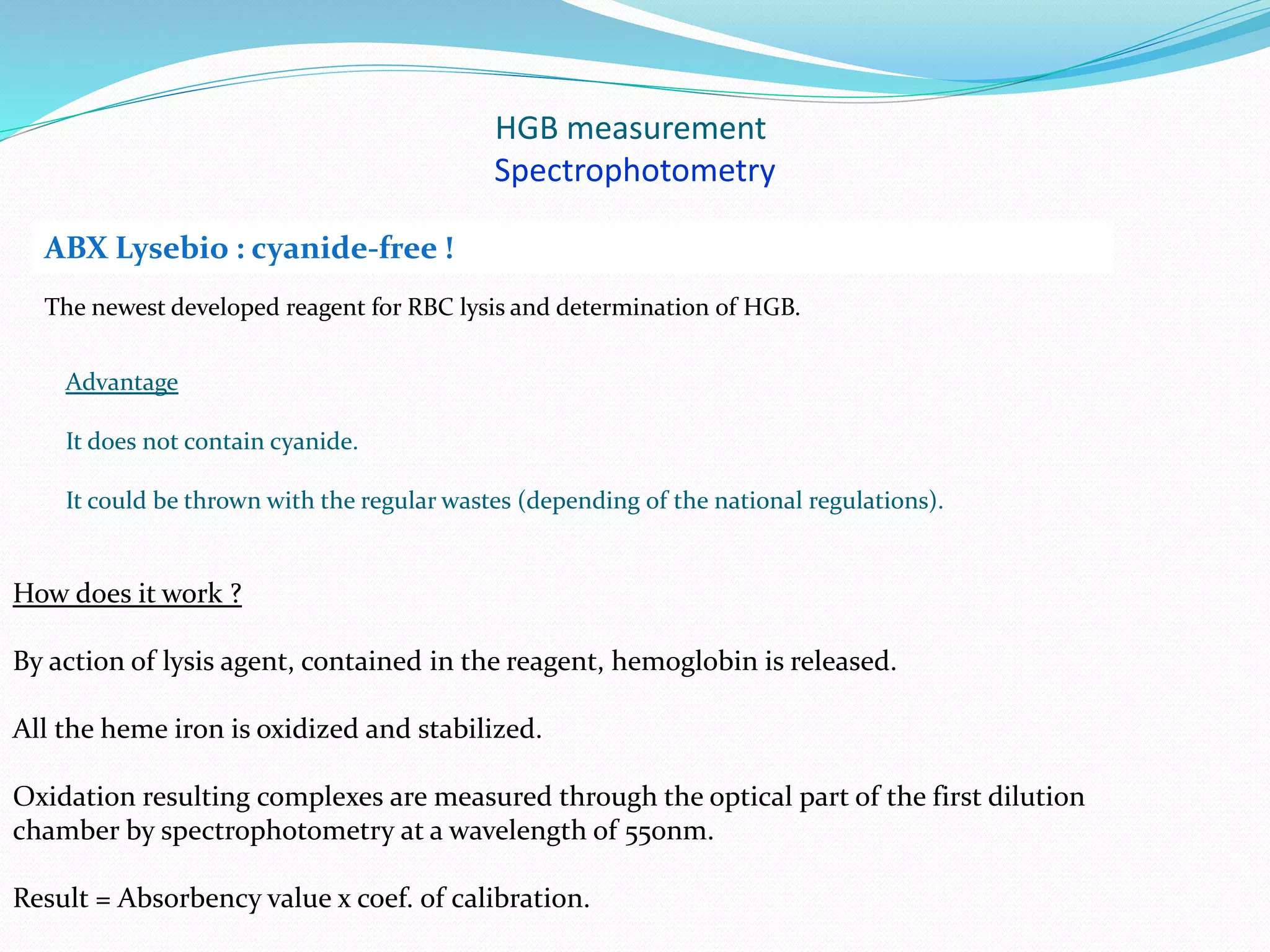 HGB measurement
Spectrophotometry

ABX Lysebio : cyanide-free !

The newest developed reagent for RBC lysis and determination of HGB.

Advantage

It does not contain cyanide.

It could be thrown with the regular wastes (depending of the national regulations).

How does it work ?

By action of lysis agent, contained in the reagent, hemoglobin is released.

All the heme iron is oxidized and stabilized.

Oxidation resulting complexes are measured through the optical part of the first dilution chamber by spectrophotometry at a wavelength of 550nm.

Result = Absorbency value x coef. of calibration.